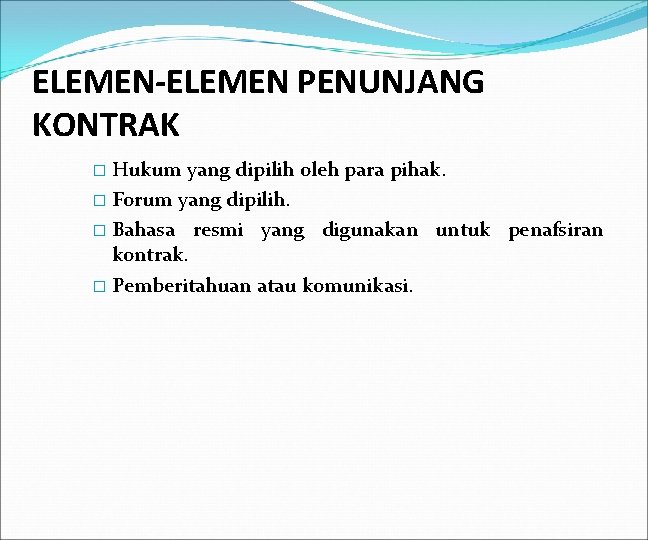 ELEMEN-ELEMEN PENUNJANG KONTRAK

□ Hukum yang dipilih oleh para pihak.
□ Forum yang dipilih.
□ Bahasa resmi yang digunakan untuk penafsiran kontrak.
□ Pemberitahuan atau komunikasi.